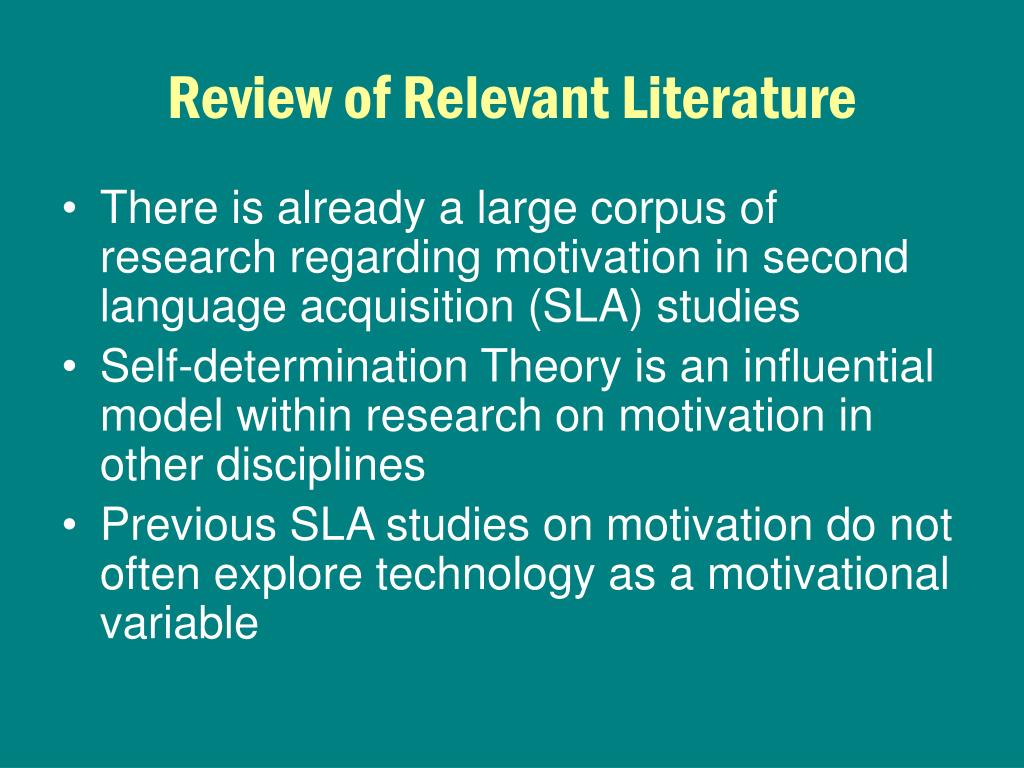 Review of Relevant Literature

• There is already a large corpus of research regarding motivation in second language acquisition (SLA) studies
• Self-determination Theory is an influential model within research on motivation in other disciplines
• Previous SLA studies on motivation do not often explore technology as a motivational variable